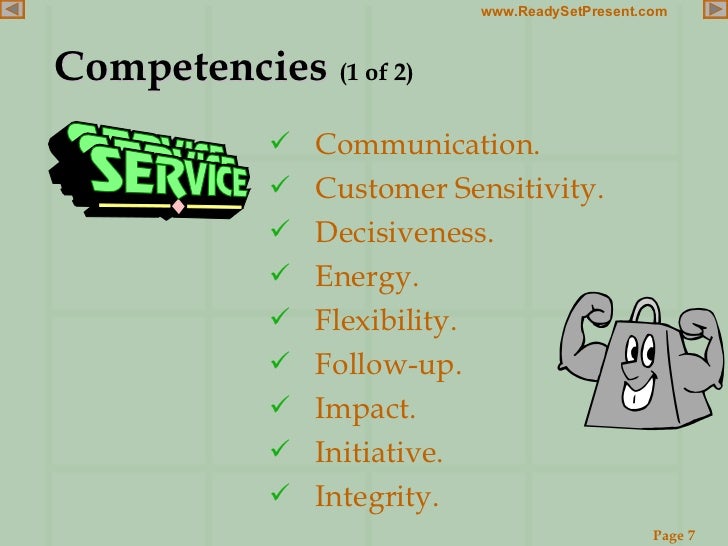 www.ReadySetPresent.com

Competencies (1 of 2)

SERVICE

✓ Communication.
✓ Customer Sensitivity.
✓ Decisiveness.
✓ Energy.
✓ Flexibility.
✓ Follow-up.
✓ Impact.
✓ Initiative.
✓ Integrity.

Page 7